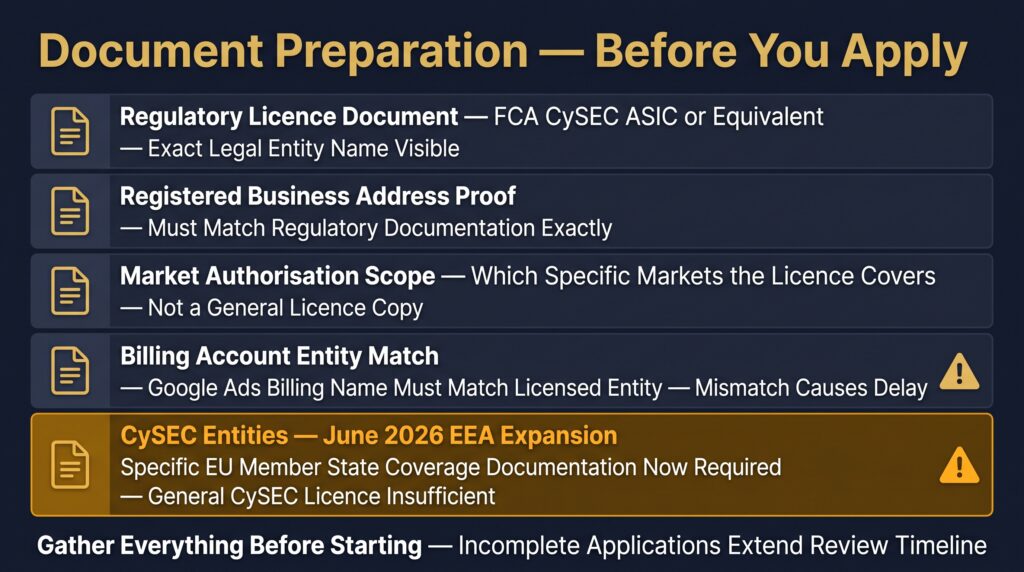 Document Preparation — Before You Apply

Regulatory Licence Document — FCA CySEC ASIC or Equivalent — Exact Legal Entity Name Visible

Registered Business Address Proof — Must Match Regulatory Documentation Exactly

Market Authorisation Scope — Which Specific Markets the Licence Covers — Not a General Licence Copy

Billing Account Entity Match — Google Ads Billing Name Must Match Licensed Entity — Mismatch Causes Delay

CySEC Entities — June 2026 EEA Expansion
Specific EU Member State Coverage Documentation Now Required — General CySEC Licence Insufficient

Gather Everything Before Starting — Incomplete Applications Extend Review Timeline